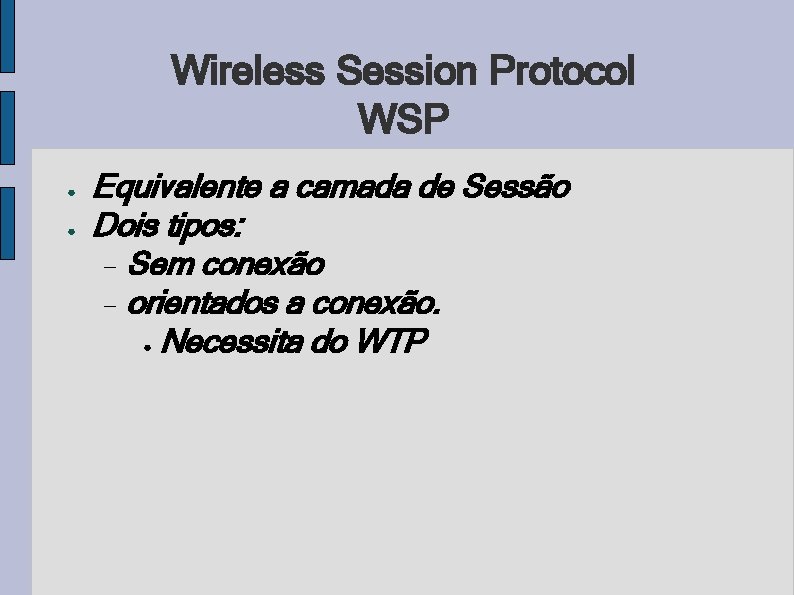 Wireless Session Protocol
WSP

- Equivalente a camada de Sessão
- Dois tipos:
  - Sem conexão
  - orientados a conexão.
    - Necessita do WTP